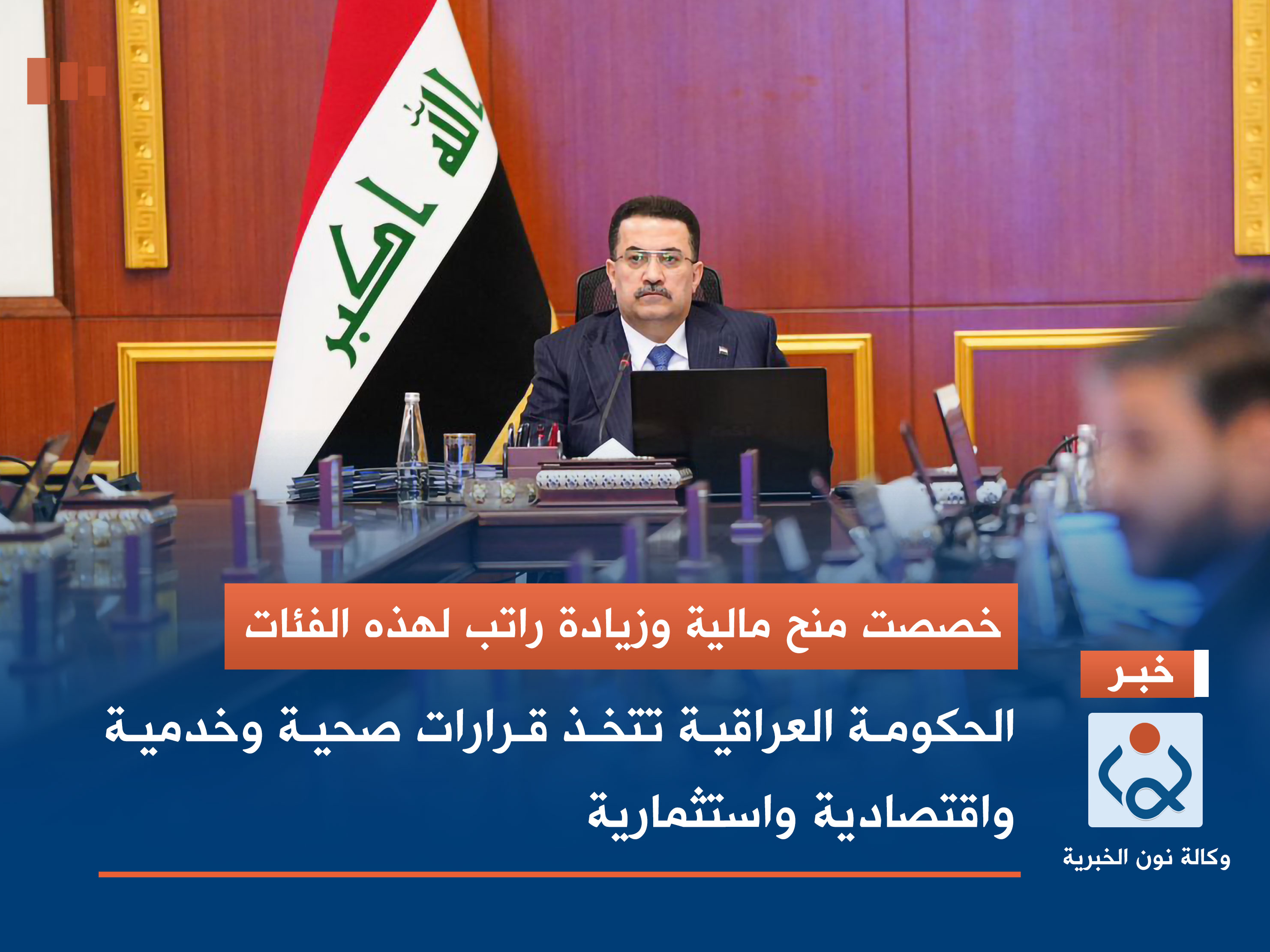 الله اكبر

خصصت منح مالية وزيادة راتب لهذه الفئات

خبر

الحكومة العراقية تتخذ قرارات صحية وخدمية واقتصادية واستثمارية

وكالة نون الخبرية